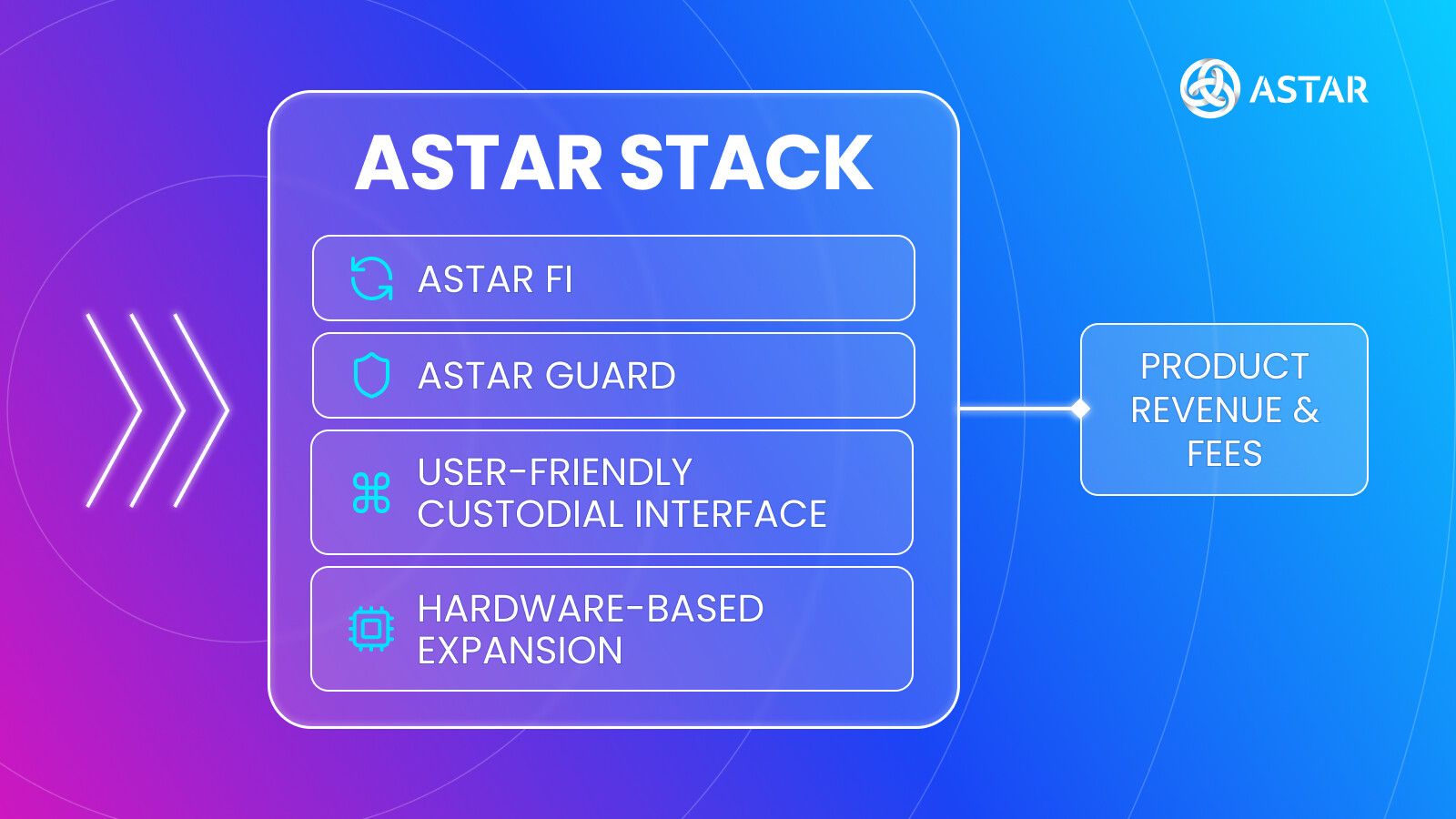 ASTAR

ASTAR STACK

ASTAR FI

ASTAR GUARD

USER-FRIENDLY CUSTODIAL INTERFACE

HARDWARE-BASED EXPANSION

PRODUCT REVENUE & FEES